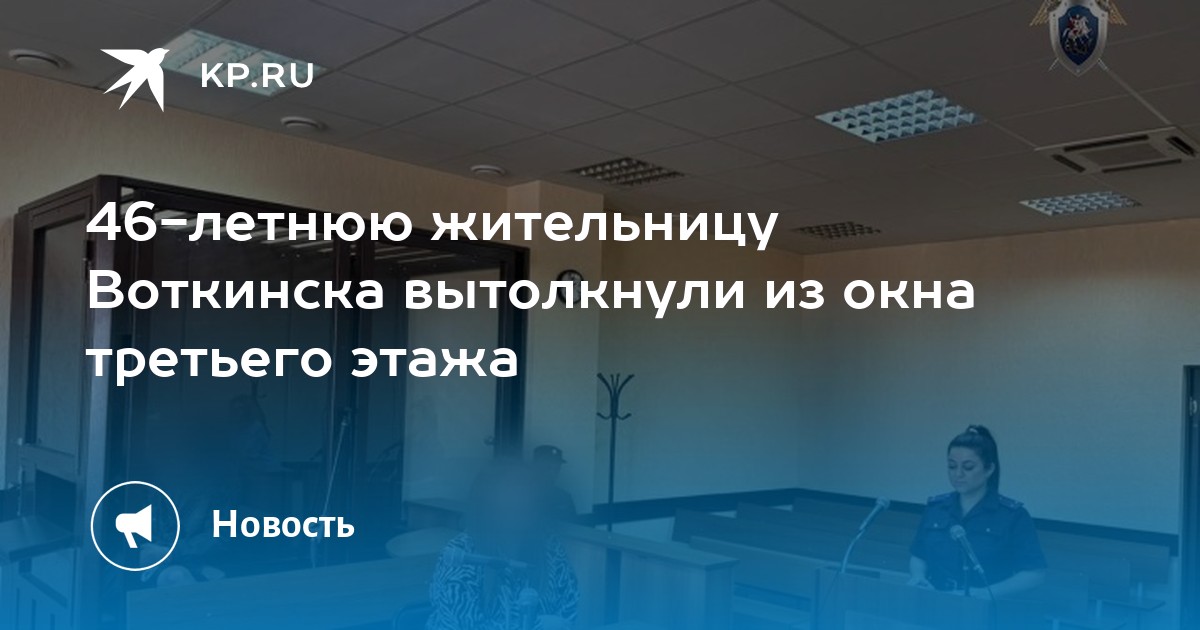 KP.RU

46-летнюю жительницу Воткинска вытолкнули из окна третьего этажа

Новость